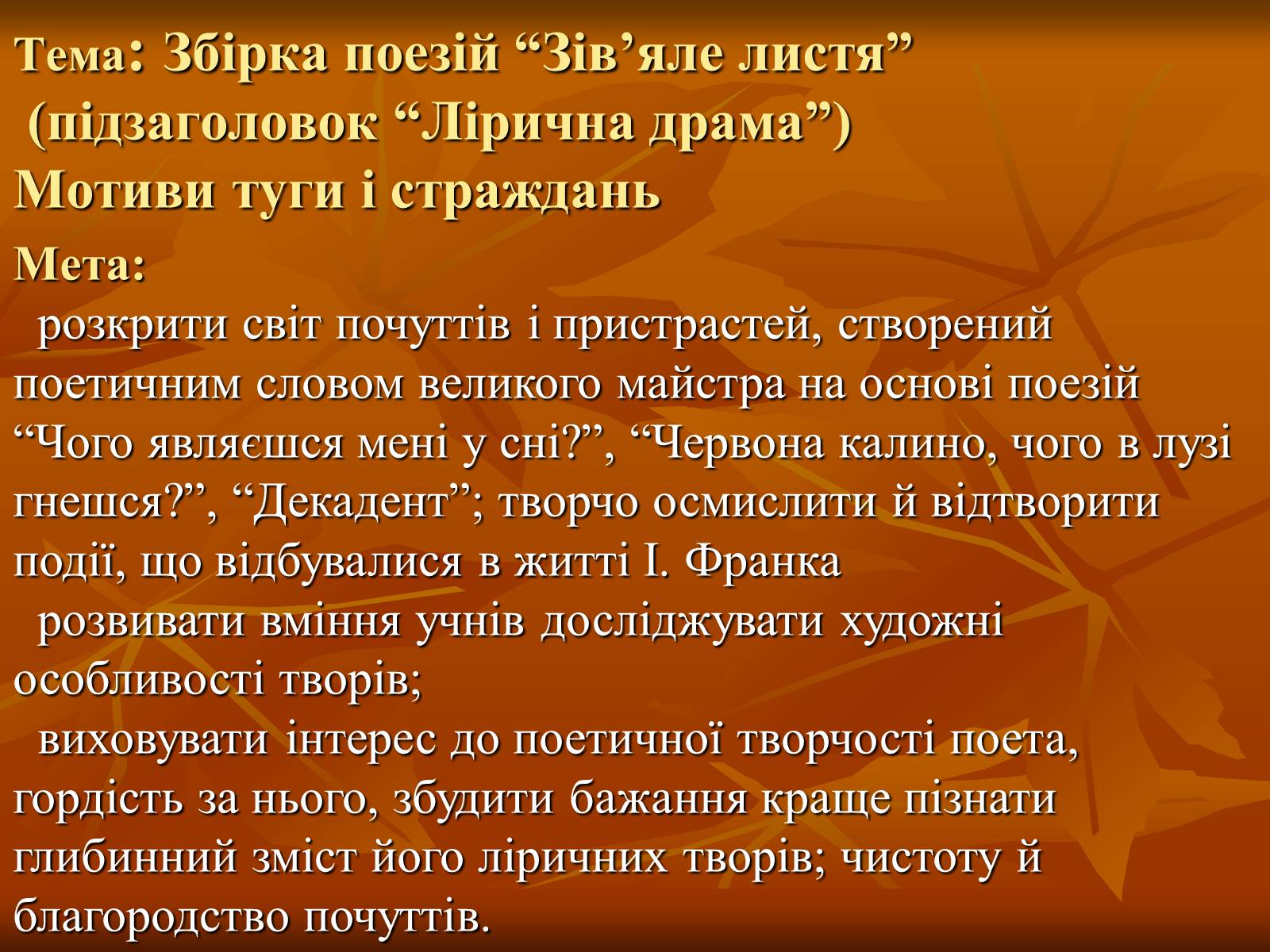 Тема: Збірка поезій “Зів’яле листя” (підзаголовок “Лірична драма”)
Мотиви туги і страждань

Мета:

розкрити світ почуттів і пристрастей, створений поетичним словом великого майстра на основі поезій “Чого являєшся мені у сні?”, “Червона калино, чого в лузі гнешся?”, “Декадент”; творчо осмислити й відтворити події, що відбувалися в житті І. Франка

розвивати вміння учнів досліджувати художні особливості творів;

виховувати інтерес до поетичної творчості поета, гордість за нього, збудити бажання краще пізнати глибинний зміст його ліричних творів; чистоту й благородство почуттів.